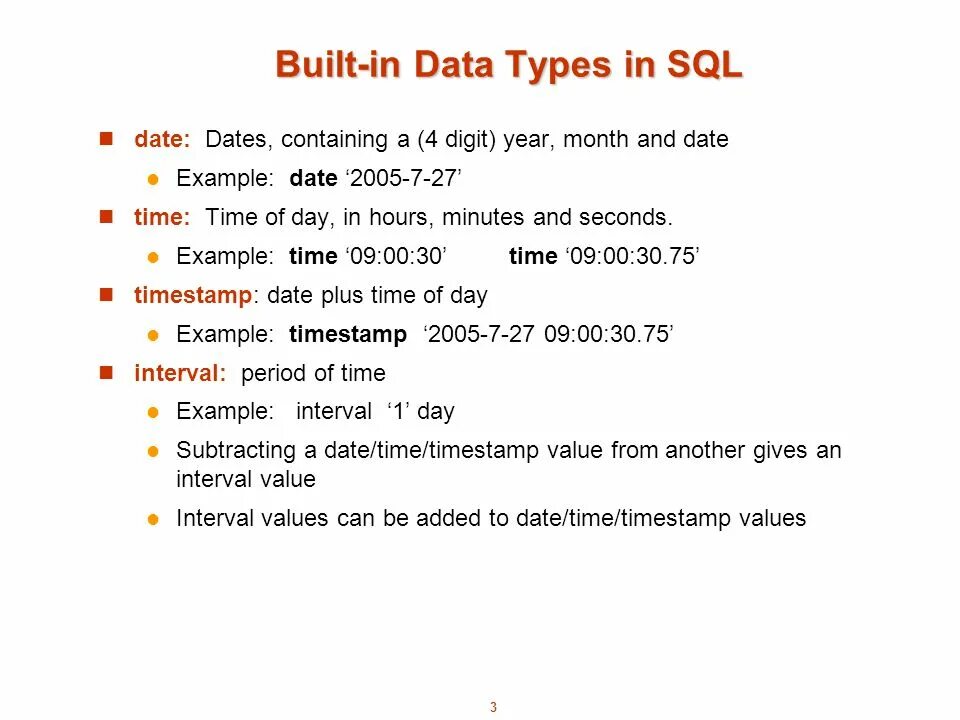 Built-in Data Types in SQL

date: Dates, containing a (4 digit) year, month and date

Example: date ‘2005-7-27’

time: Time of day, in hours, minutes and seconds.

Example: time ‘09:00:30’ time ‘09:00:30.75’

timestamp: date plus time of day

Example: timestamp ‘2005-7-27 09:00:30.75’

interval: period of time

Example: interval ‘1’ day

Subtracting a date/time/timestamp value from another gives an interval value

Interval values can be added to date/time/timestamp values

3